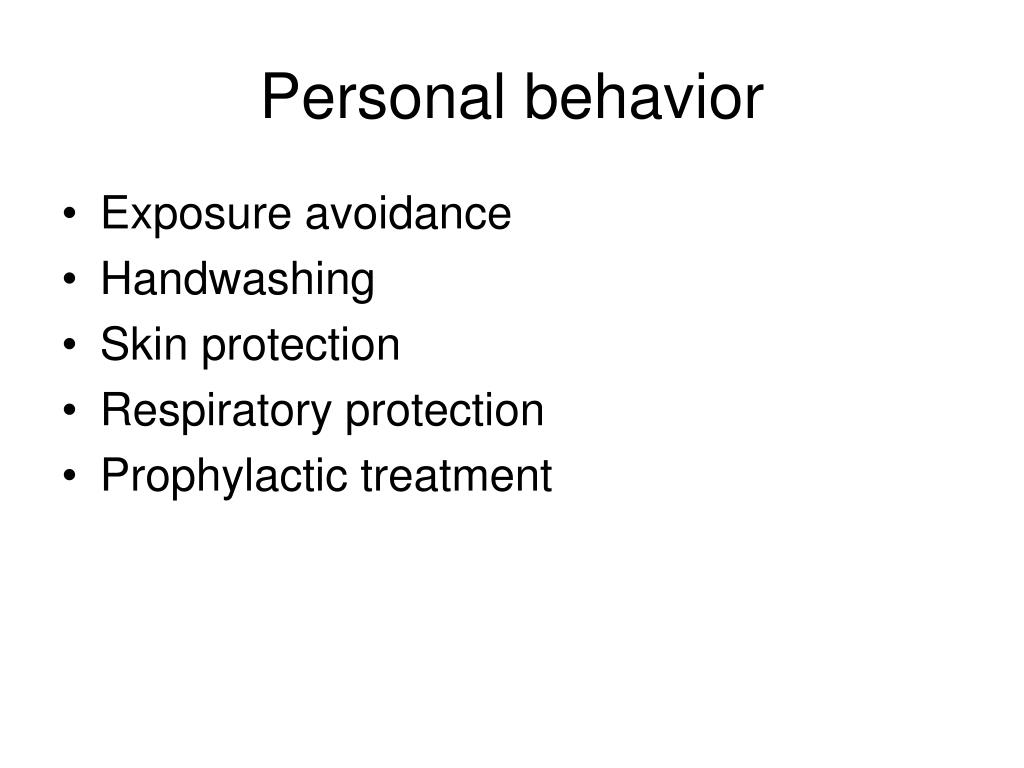 Personal behavior

• Exposure avoidance
• Handwashing
• Skin protection
• Respiratory protection
• Prophylactic treatment